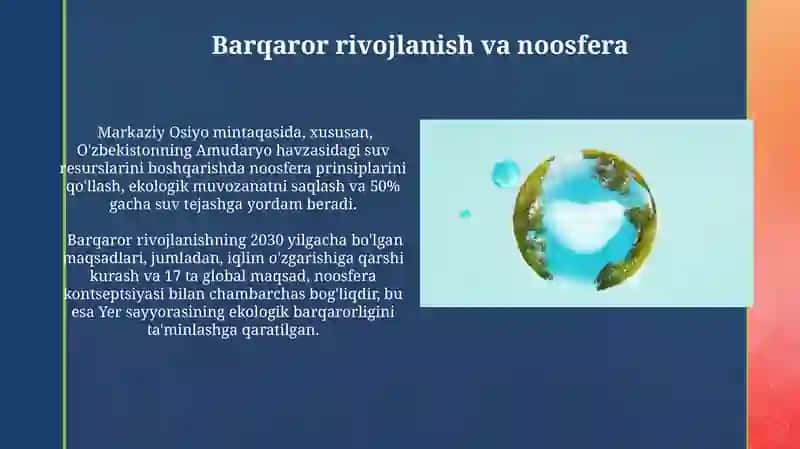 Barqaror rivojlanish va noosfera

Markaziy Osiyo mintaqasida, xususan, O'zbekistonning Amudaryo havzasidagi suv resurslarini boshqarishda noosfera prinsiplarini qo'llash, ekologik muvozanatni saqlash va 50% gacha suv tejashga yordam beradi.

Barqaror rivojlanishning 2030 yilgacha bo'lgan maqsadlari, jumladan, iqlim o'zgarishiga qarshi kurash va 17 ta global maqsad, noosfera kontseptsiyasi bilan chambarchas bog'liqdir, bu esa Yer sayyorasining ekologik barqarorligini ta'minlashga qaratilgan.